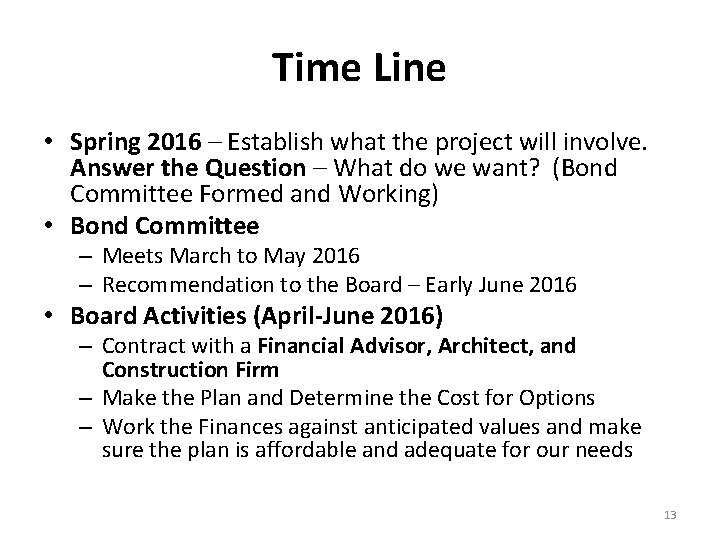 Time Line

• Spring 2016 – Establish what the project will involve. Answer the Question – What do we want? (Bond Committee Formed and Working)
• Bond Committee
– Meets March to May 2016
– Recommendation to the Board – Early June 2016
• Board Activities (April-June 2016)
– Contract with a Financial Advisor, Architect, and Construction Firm
– Make the Plan and Determine the Cost for Options
– Work the Finances against anticipated values and make sure the plan is affordable and adequate for our needs

13